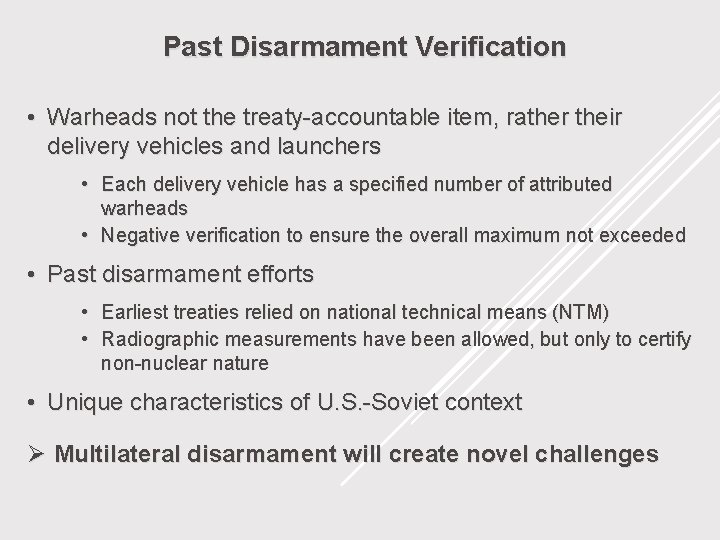 Past Disarmament Verification

• Warheads not the treaty-accountable item, rather their delivery vehicles and launchers

• Each delivery vehicle has a specified number of attributed warheads
• Negative verification to ensure the overall maximum not exceeded

• Past disarmament efforts

• Earliest treaties relied on national technical means (NTM)
• Radiographic measurements have been allowed, but only to certify non-nuclear nature

• Unique characteristics of U.S.-Soviet context

➢ Multilateral disarmament will create novel challenges